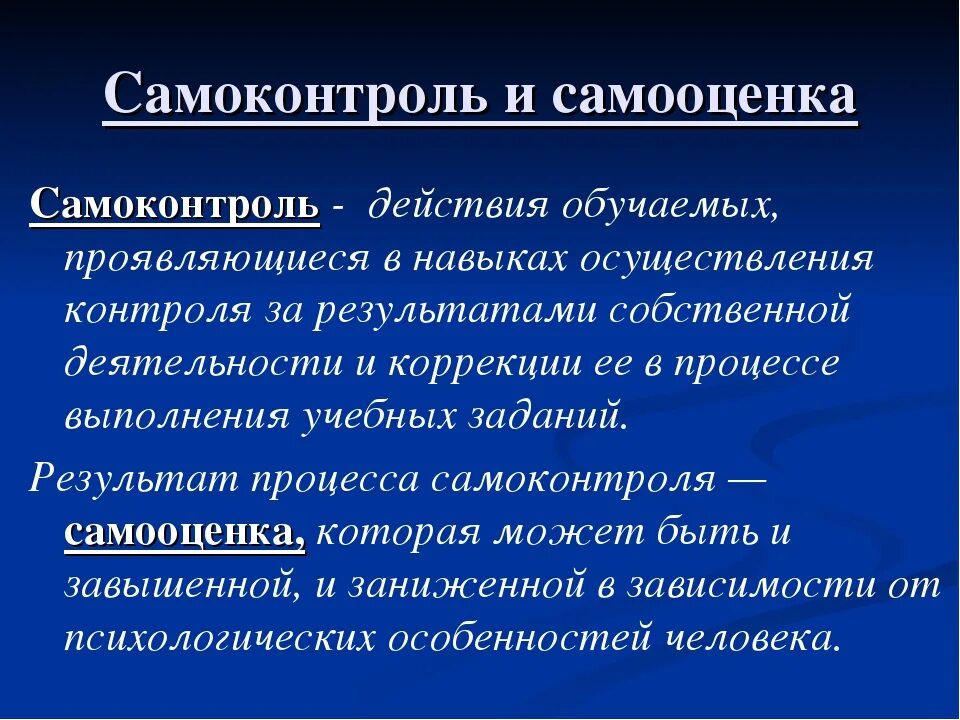 Самоконтроль и самооценка

Самоконтроль - действия обучаемых, проявляющиеся в навыках осуществления контроля за результатами собственной деятельности и коррекции ее в процессе выполнения учебных заданий.

Результат процесса самоконтроля — самооценка, которая может быть и завышенной, и заниженной в зависимости от психологических особенностей человека.